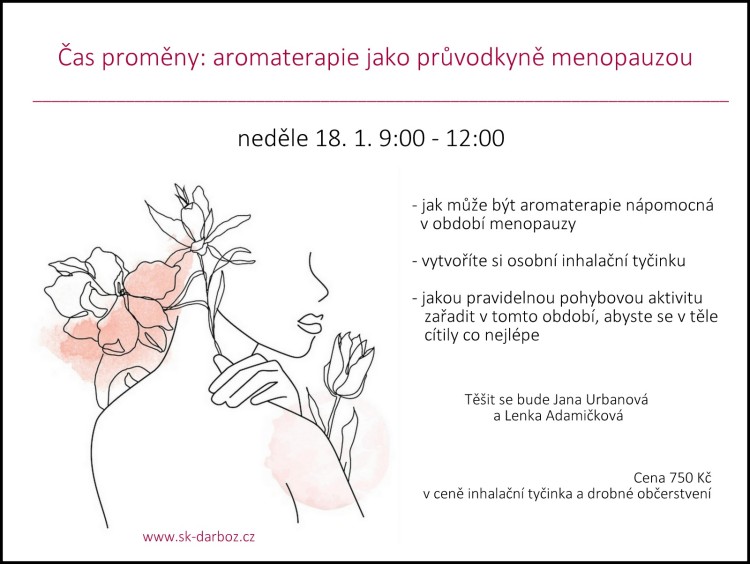 Čas proměny: aromaterapie jako průvodkyně menopauzou

neděle 18. 1. 9:00 - 12:00

- jak může být aromaterapie nápomocná v období menopauzy

- vytvoříte si osobní inhalační tyčinku

- jakou pravidelnou pohybovou aktivitu zařadit v tomto období, abyste se v těle cítily co nejlépe

Těšit se bude Jana Urbanová a Lenka Adamičková

Cena 750 Kč
v ceně inhalační tyčinka a drobné občerstvení

www.sk-darboz.cz